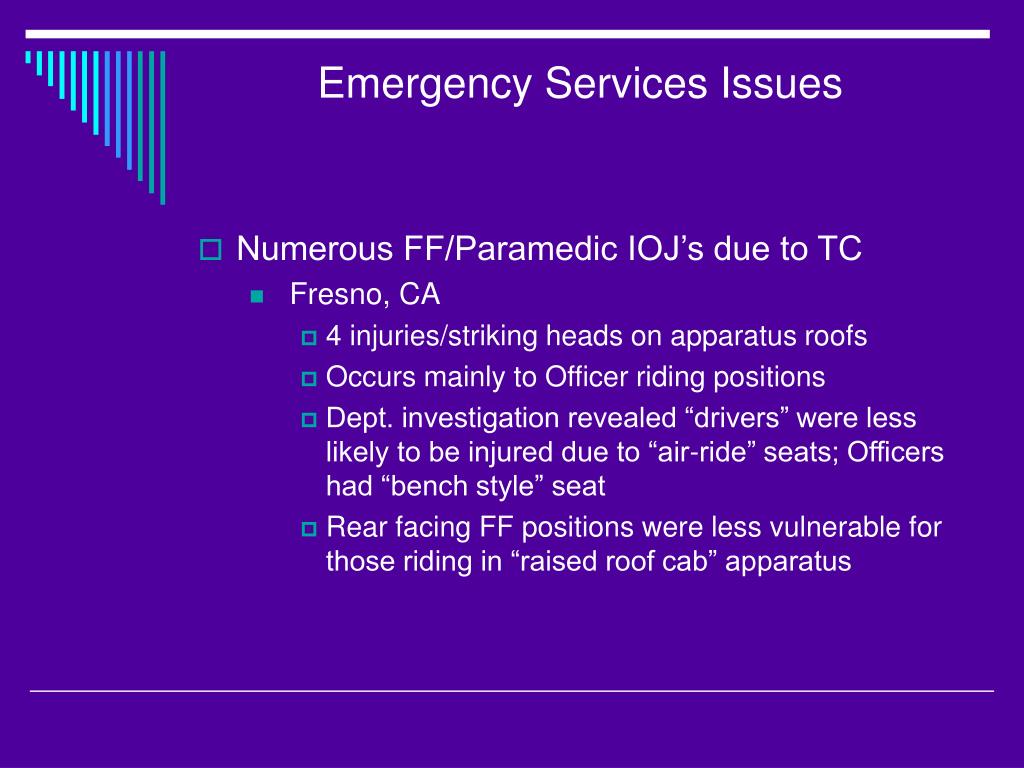 Emergency Services Issues

Numerous FF/Paramedic IOJ’s due to TC

Fresno, CA

4 injuries/striking heads on apparatus roofs

Occurs mainly to Officer riding positions

Dept. investigation revealed “drivers” were less likely to be injured due to “air-ride” seats; Officers had “bench style” seat

Rear facing FF positions were less vulnerable for those riding in “raised roof cab” apparatus